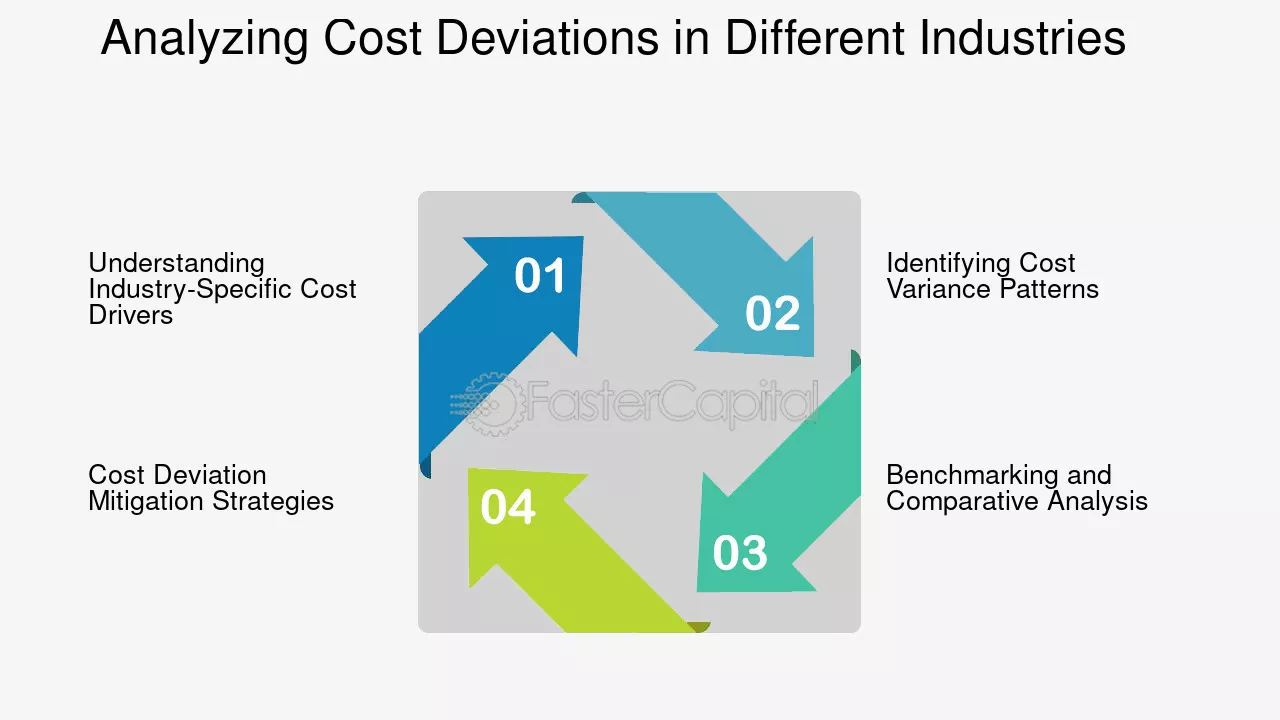 Analyzing Cost Deviations in Different Industries

Understanding Industry-Specific Cost Drivers

01

02

Identifying Cost Variance Patterns

Cost Deviation Mitigation Strategies

04

03

Benchmarking and Comparative Analysis

FasterCapital